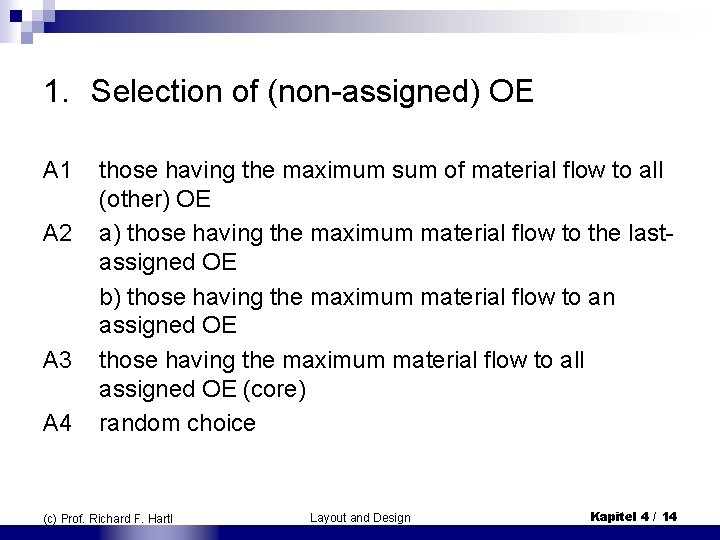 1. Selection of (non-assigned) OE

A1 those having the maximum sum of material flow to all (other) OE

A2 a) those having the maximum material flow to the last-assigned OE

b) those having the maximum material flow to an assigned OE

A3 those having the maximum material flow to all assigned OE (core)

A4 random choice

(c) Prof. Richard F. Hartl

Layout and Design

Kapitel 4 / 14